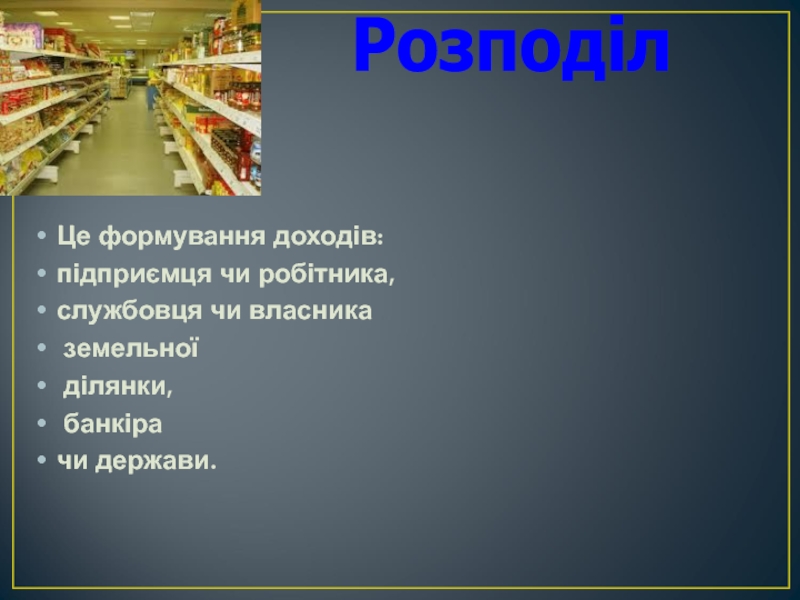 Розподіл

• Це формування доходів:
• підприємця чи робітника,
• службовця чи власника
• земельної
• ділянки,
• банкіра
• чи держави.